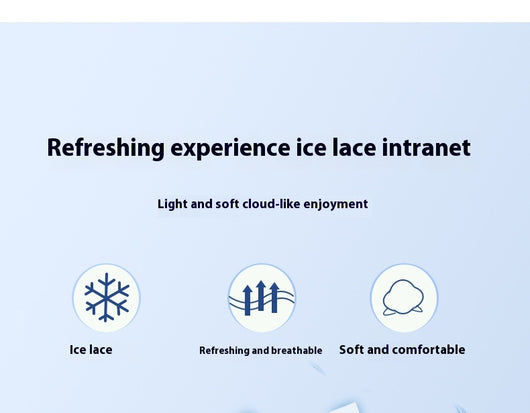 Refreshing experience ice lace intranet

Light and soft cloud-like enjoyment

Ice lace

Refreshing and breathable

Soft and comfortable